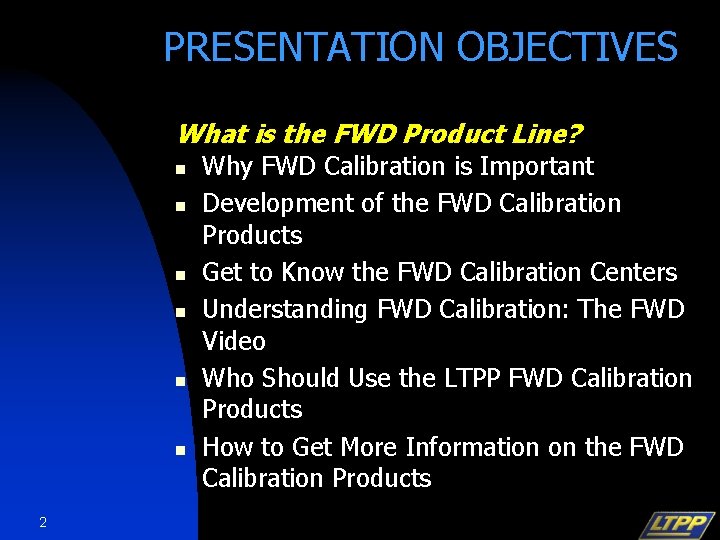 PRESENTATION OBJECTIVES

What is the FWD Product Line?

- Why FWD Calibration is Important
- Development of the FWD Calibration Products
- Get to Know the FWD Calibration Centers
- Understanding FWD Calibration: The FWD Video
- Who Should Use the LTPP FWD Calibration Products
- How to Get More Information on the FWD Calibration Products

2

LTPP